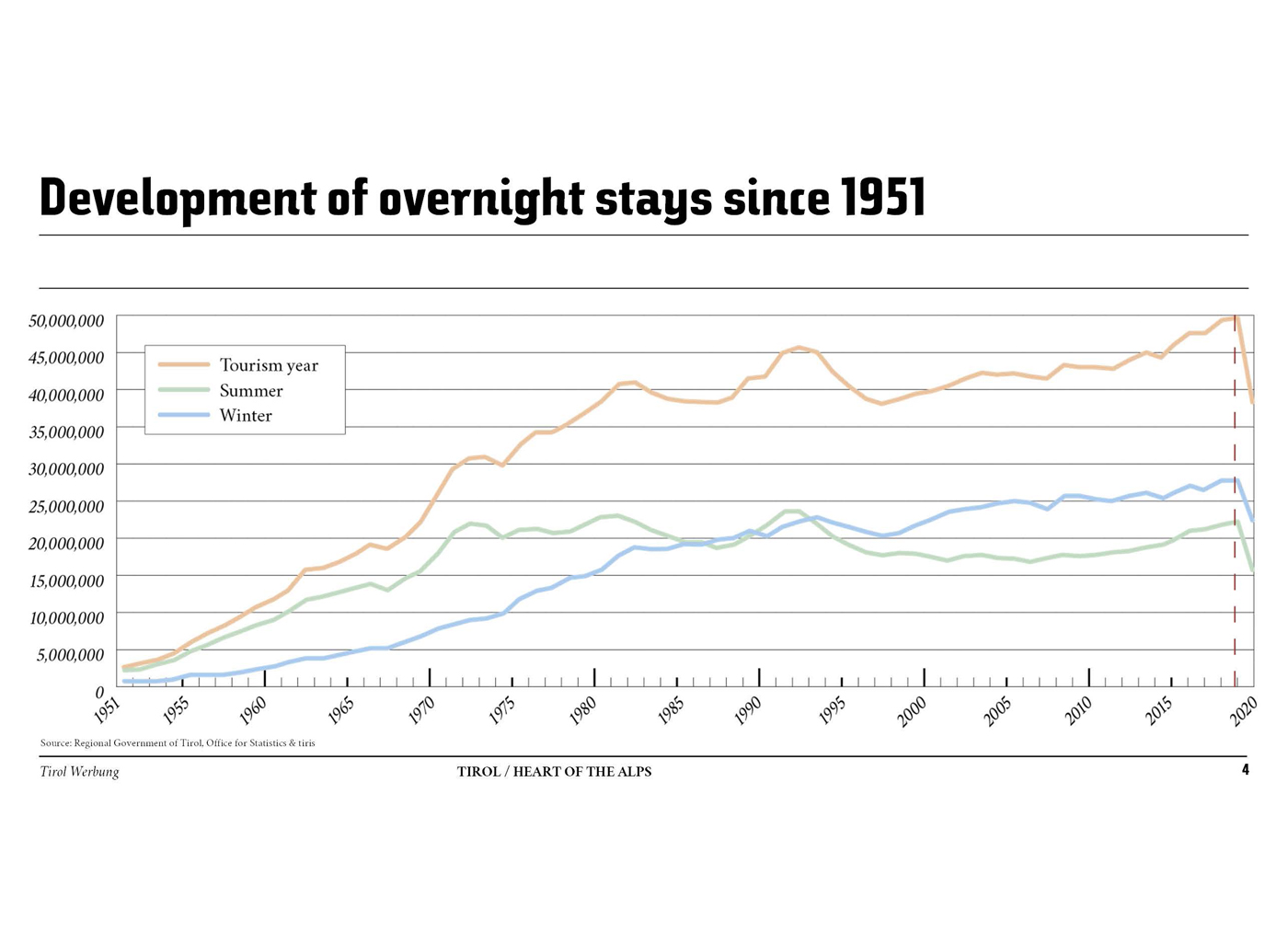 Development of overnight stays since 1951

50,000,000
45,000,000
40,000,000
35,000,000
30,000,000
25,000,000
20,000,000
15,000,000
10,000,000
5,000,000
0

Tourism year
Summer
Winter

1951 1955 1960 1965 1970 1975 1980 1985 1990 1995 2000 2005 2010 2015 2020

Source: Regional Government of Tirol, Office for Statistics & tiris

Tirol Werbung
TIROL / HEART OF THE ALPS
4